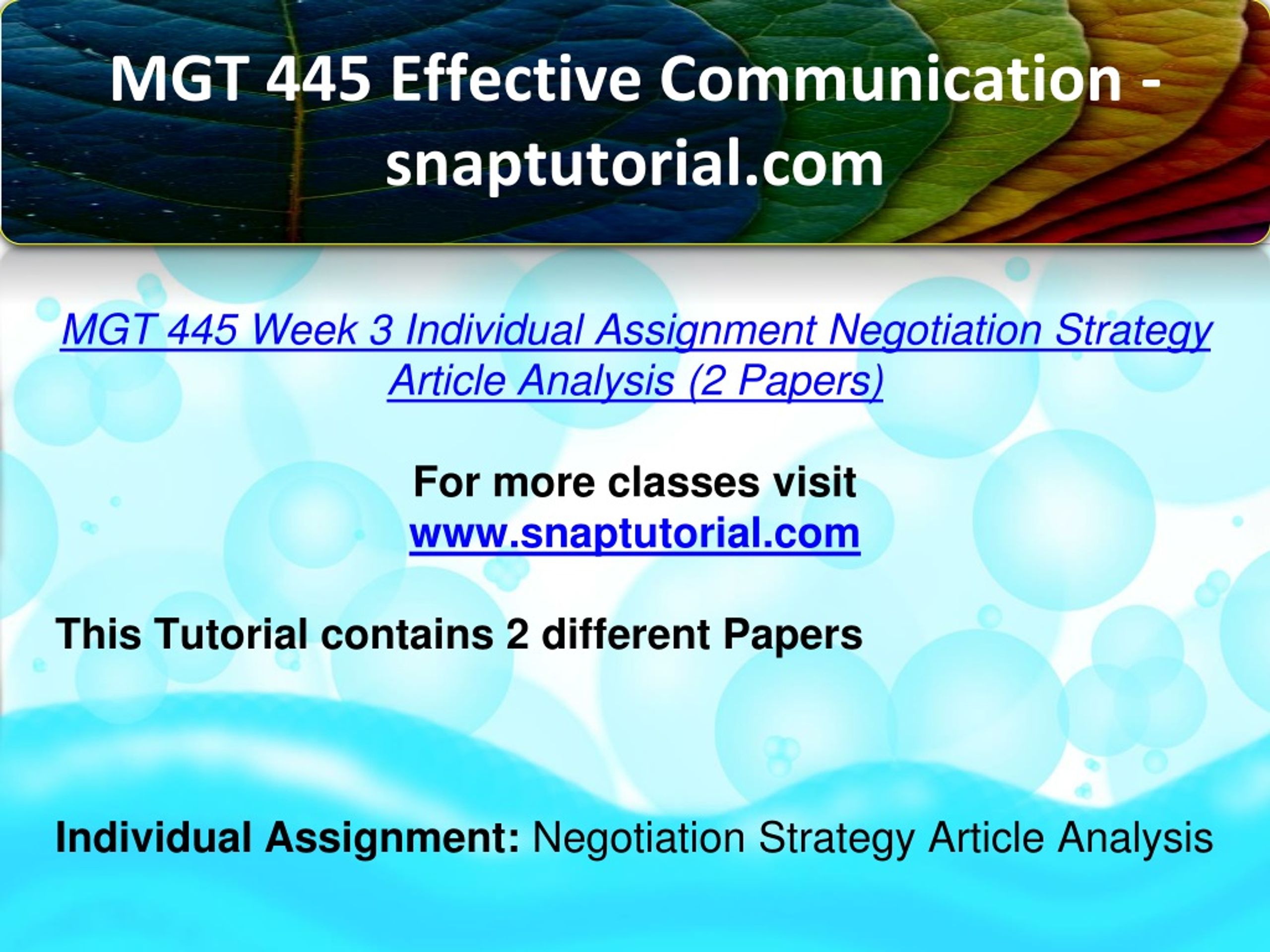 MGT 445 Effective Communication - snaptutorial.com

MGT 445 Week 3 Individual Assignment Negotiation Strategy Article Analysis (2 Papers)

For more classes visit
www.snaptutorial.com

This Tutorial contains 2 different Papers

Individual Assignment: Negotiation Strategy Article Analysis